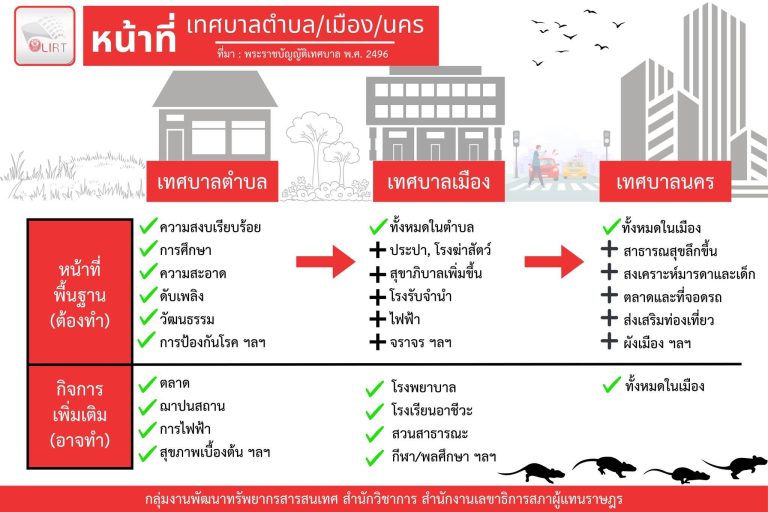 LIRT

หน้าที่ เทศบาลตำบล/เมือง/นคร

ที่มา : พระราชบัญญัติเทศบาล พ.ศ. 2496

เทศบาลตำบล

เทศบาลเมือง

เทศบาลนคร

หน้าที่พื้นฐาน (ต้องทำ)

✓ ความสงบเรียบร้อย
✓ การศึกษา
✓ ความสะอาด
✓ ดับเพลิง
✓ วัฒนธรรม
✓ การป้องกันโรค ฯลฯ

✓ ทั้งหมดในตำบล
+ ประปา, โรงฆ่าสัตว์
+ สุขาภิบาลเพิ่มขึ้น
+ โรงรับจำนำ
+ ไฟฟ้า
+ จราจร ฯลฯ

✓ ทั้งหมดในเมือง
+ สาธารณสุขลึกขึ้น
+ สงเคราะห์มารดาและเด็ก
+ ตลาดและที่จอดรถ
+ ส่งเสริมท่องเที่ยว
+ ผังเมือง ฯลฯ

กิจการเพิ่มเติม (อาจทำ)

✓ ตลาด
✓ ฌาปนสถาน
✓ การไฟฟ้า
✓ สุขภาพเบื้องต้น ฯลฯ

✓ โรงพยาบาล
✓ โรงเรียนอาชีวะ
✓ สวนสาธารณะ
✓ กีฬา/พลศึกษา ฯลฯ

✓ ทั้งหมดในเมือง

กลุ่มงานพัฒนาทรัพยากรสารสนเทศ สำนักวิชาการ สำนักงานเลขาธิการสภาผู้แทนราษฎร